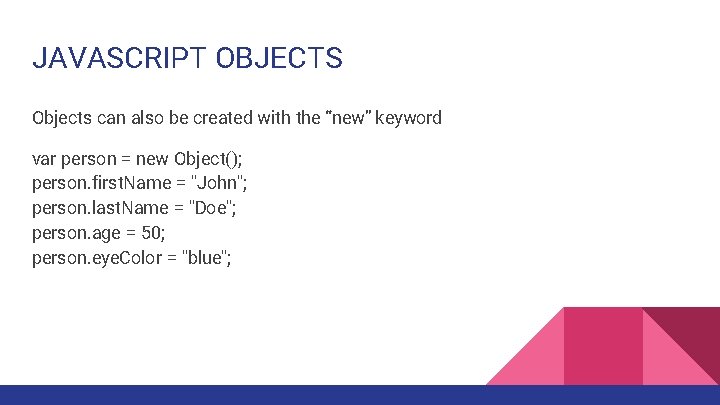 JAVASCRIPT OBJECTS

Objects can also be created with the “new” keyword

var person = new Object();
person.firstName = "John";
person.lastName = "Doe";
person.age = 50;
person.eyeColor = "blue";